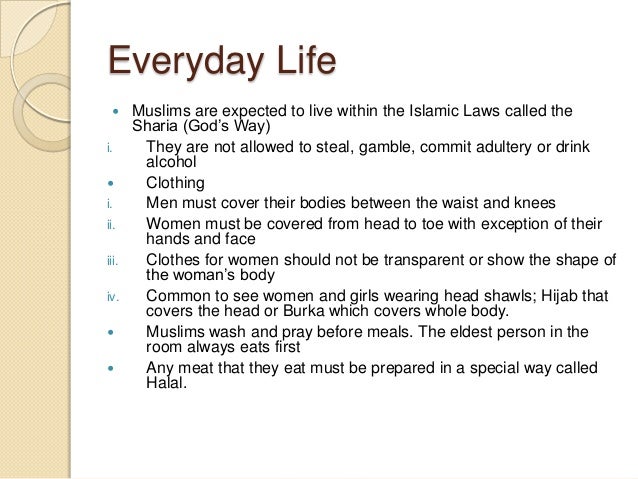 Everyday Life

• Muslims are expected to live within the Islamic Laws called the Sharia (God's Way)

i. They are not allowed to steal, gamble, commit adultery or drink alcohol

• Clothing

i. Men must cover their bodies between the waist and knees

ii. Women must be covered from head to toe with exception of their hands and face

iii. Clothes for women should not be transparent or show the shape of the woman's body

iv. Common to see women and girls wearing head shawls; Hijab that covers the head or Burka which covers whole body.

• Muslims wash and pray before meals. The eldest person in the room always eats first

• Any meat that they eat must be prepared in a special way called Halal.